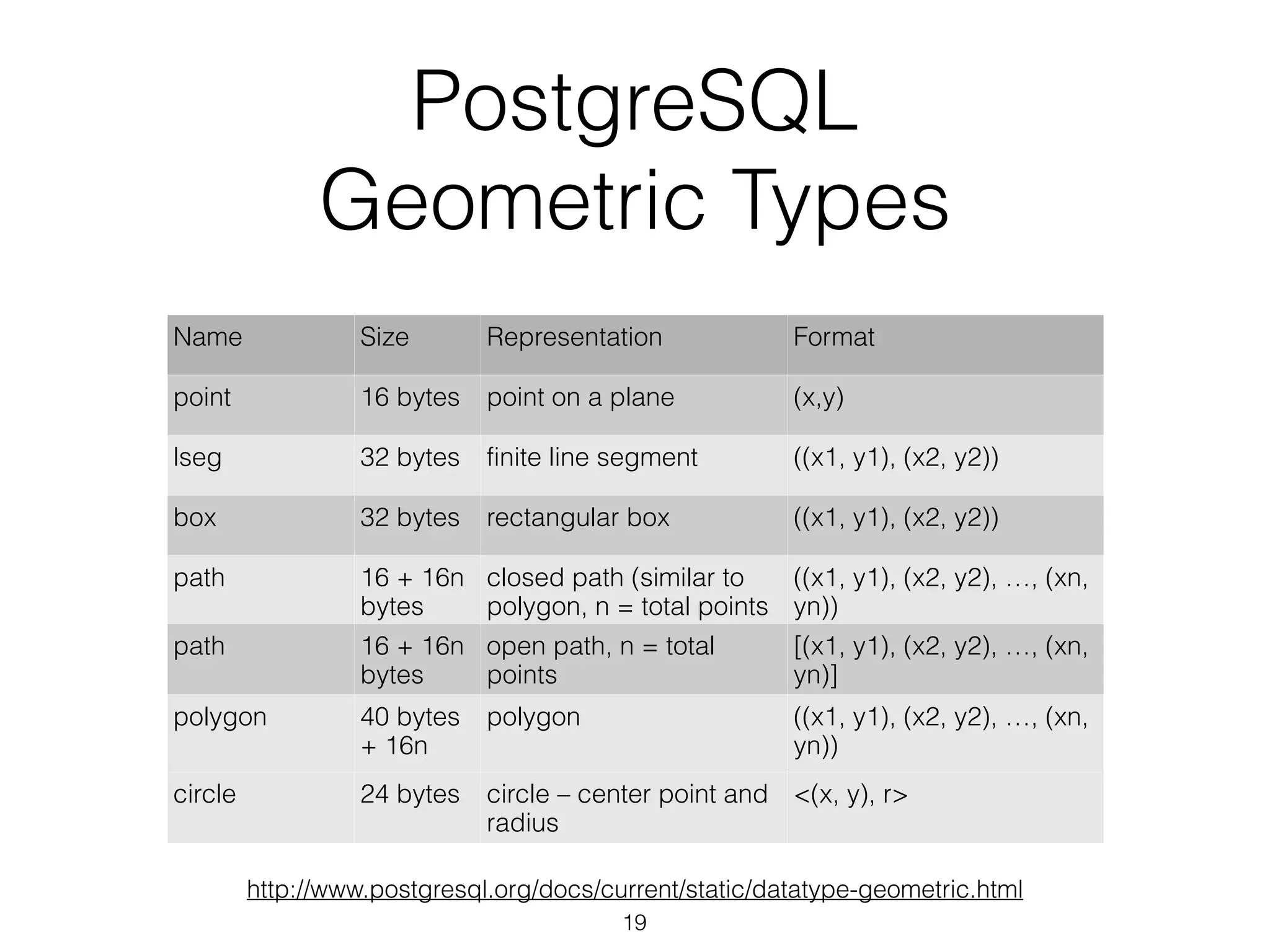 PostgreSQL
Geometric Types

| Name | Size | Representation | Format |
|---|---|---|---|
| point | 16 bytes | point on a plane | (x,y) |
| lseg | 32 bytes | finite line segment | ((x1, y1), (x2, y2)) |
| box | 32 bytes | rectangular box | ((x1, y1), (x2, y2)) |
| path | 16 + 16n bytes | closed path (similar to polygon, n = total points | ((x1, y1), (x2, y2), …, (xn, yn)) |
| path | 16 + 16n bytes | open path, n = total points | [(x1, y1), (x2, y2), …, (xn, yn)] |
| polygon | 40 bytes + 16n | polygon | ((x1, y1), (x2, y2), …, (xn, yn)) |
| circle | 24 bytes | circle – center point and radius | <(x, y), r> |

http://www.postgresql.org/docs/current/static/datatype-geometric.html

19